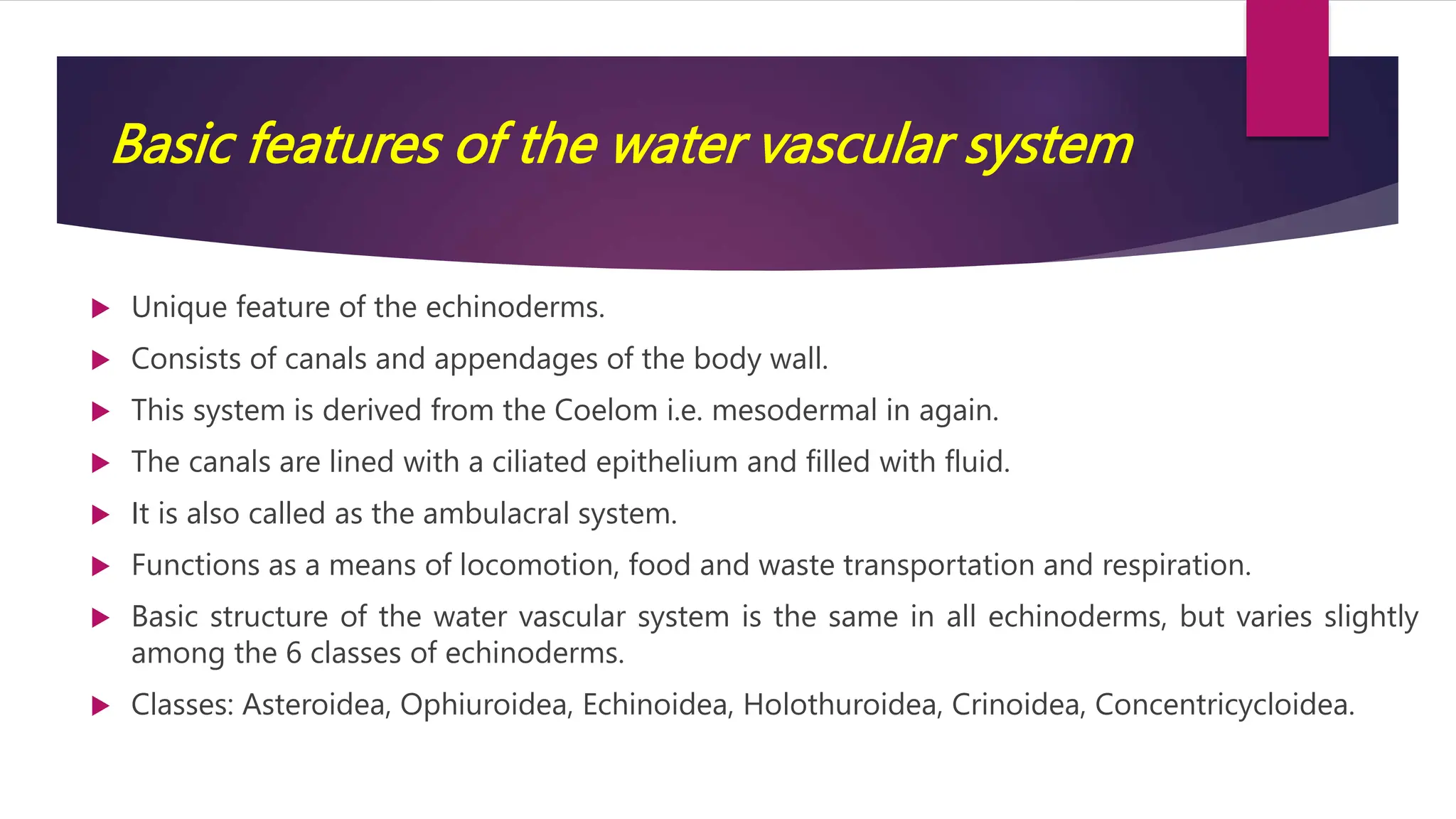 Basic features of the water vascular system

▶ Unique feature of the echinoderms.

▶ Consists of canals and appendages of the body wall.

▶ This system is derived from the Coelom i.e. mesodermal in again.

▶ The canals are lined with a ciliated epithelium and filled with fluid.

▶ It is also called as the ambulacral system.

▶ Functions as a means of locomotion, food and waste transportation and respiration.

▶ Basic structure of the water vascular system is the same in all echinoderms, but varies slightly among the 6 classes of echinoderms.

▶ Classes: Asteroidea, Ophiuroidea, Echinoidea, Holothuroidea, Crinoidea, Concentricycloidea.